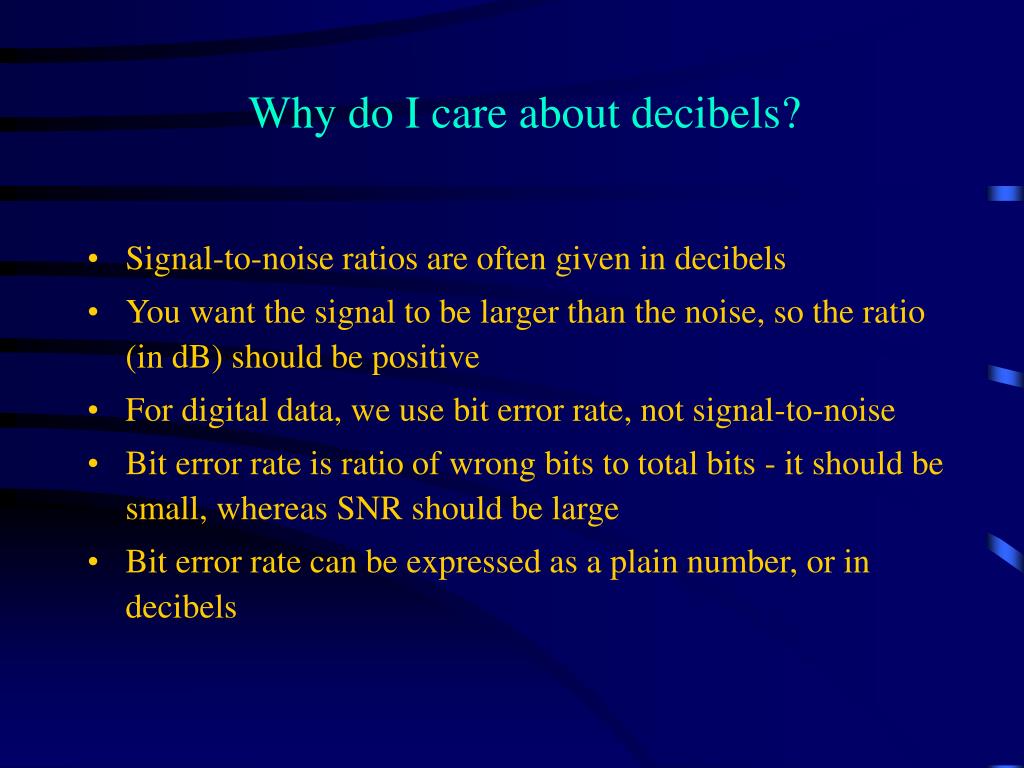 Why do I care about decibels?

• Signal-to-noise ratios are often given in decibels
• You want the signal to be larger than the noise, so the ratio (in dB) should be positive
• For digital data, we use bit error rate, not signal-to-noise
• Bit error rate is ratio of wrong bits to total bits - it should be small, whereas SNR should be large
• Bit error rate can be expressed as a plain number, or in decibels